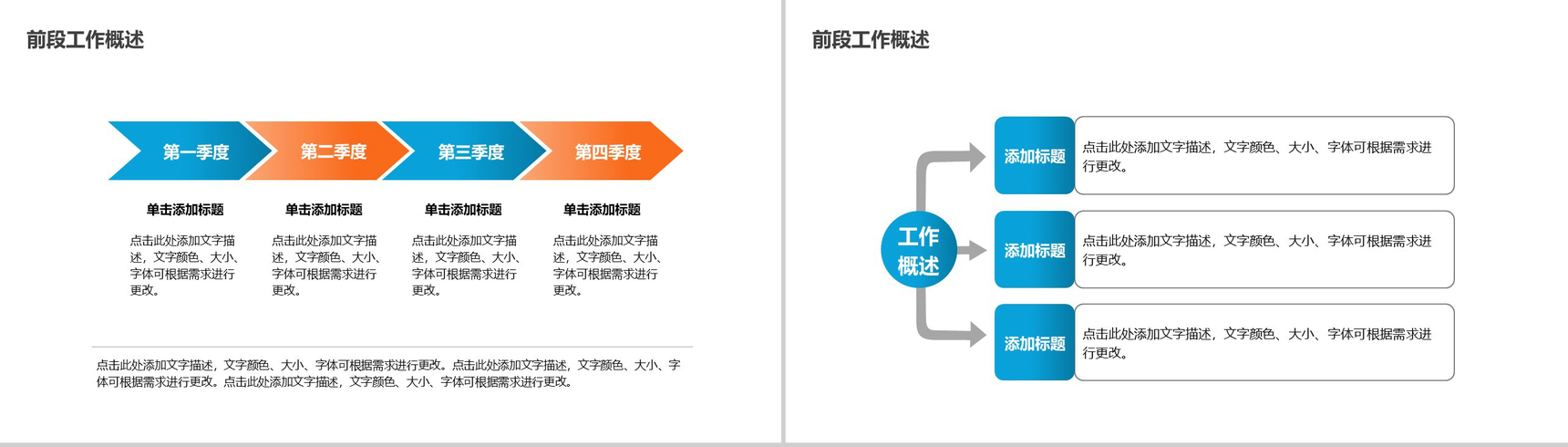 前段工作概述

第一季度
第二季度
第三季度
第四季度

单击添加标题
点击此处添加文字描述，文字颜色、大小、字体可根据需求进行更改。

单击添加标题
点击此处添加文字描述，文字颜色、大小、字体可根据需求进行更改。

单击添加标题
点击此处添加文字描述，文字颜色、大小、字体可根据需求进行更改。

单击添加标题
点击此处添加文字描述，文字颜色、大小、字体可根据需求进行更改。

点击此处添加文字描述，文字颜色、大小、字体可根据需求进行更改。点击此处添加文字描述，文字颜色、大小、字体可根据需求进行更改。点击此处添加文字描述，文字颜色、大小、字体可根据需求进行更改。

前段工作概述

工作概述

添加标题
点击此处添加文字描述，文字颜色、大小、字体可根据需求进行更改。

添加标题
点击此处添加文字描述，文字颜色、大小、字体可根据需求进行更改。

添加标题
点击此处添加文字描述，文字颜色、大小、字体可根据需求进行更改。